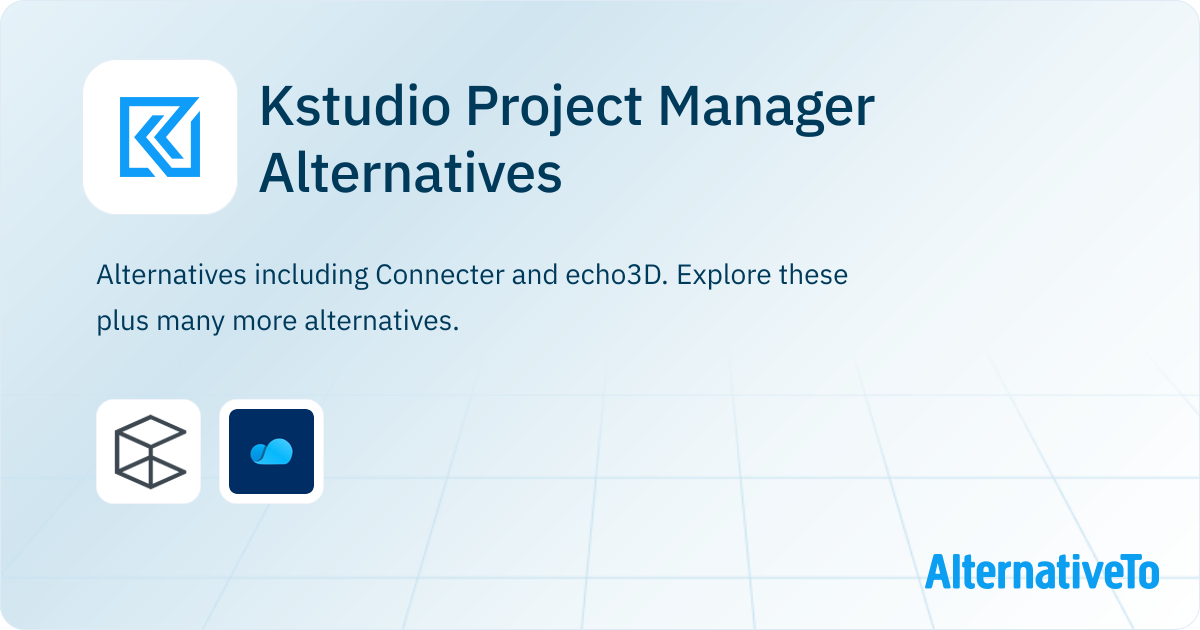 Kstudio Project Manager Alternatives

Alternatives including Connecter and echo3D. Explore these plus many more alternatives.

AlternativeTo